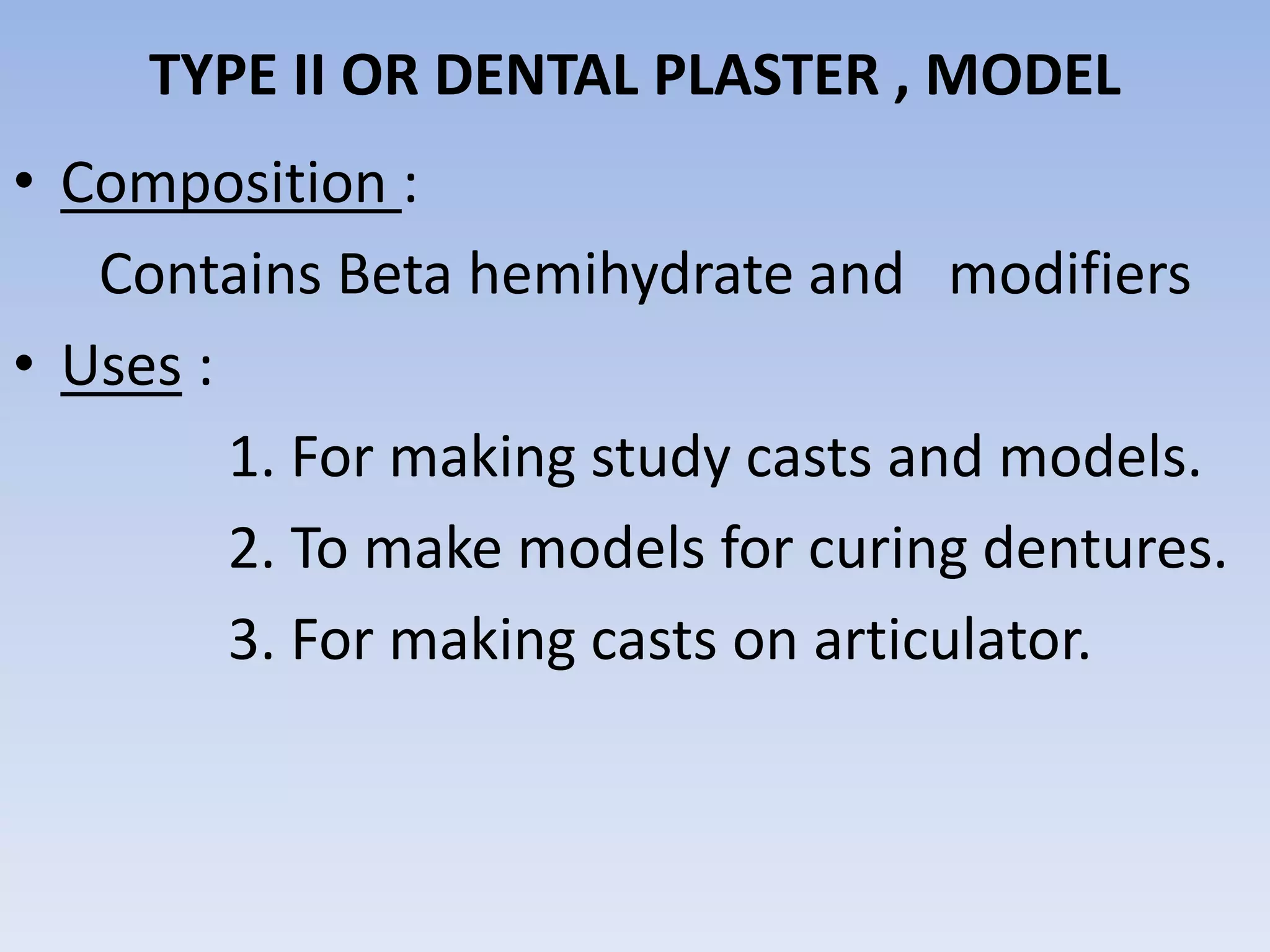 TYPE II OR DENTAL PLASTER , MODEL

• Composition :

Contains Beta hemihydrate and modifiers

• Uses :

1. For making study casts and models.

2. To make models for curing dentures.

3. For making casts on articulator.